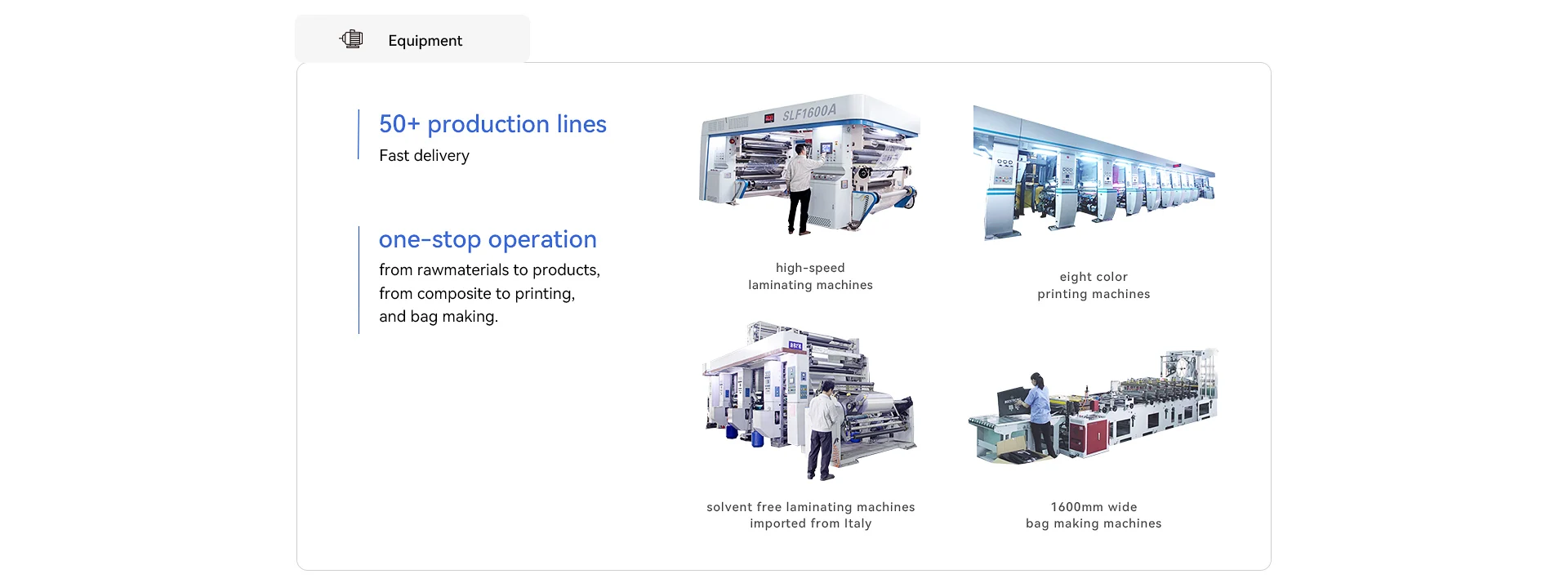 Equipment

50+ production lines
Fast delivery

one-stop operation
from rawmaterials to products, from composite to printing, and bag making.

SLF1600A

high-speed laminating machines

eight color printing machines

solvent free laminating machines imported from Italy

1600mm wide bag making machines